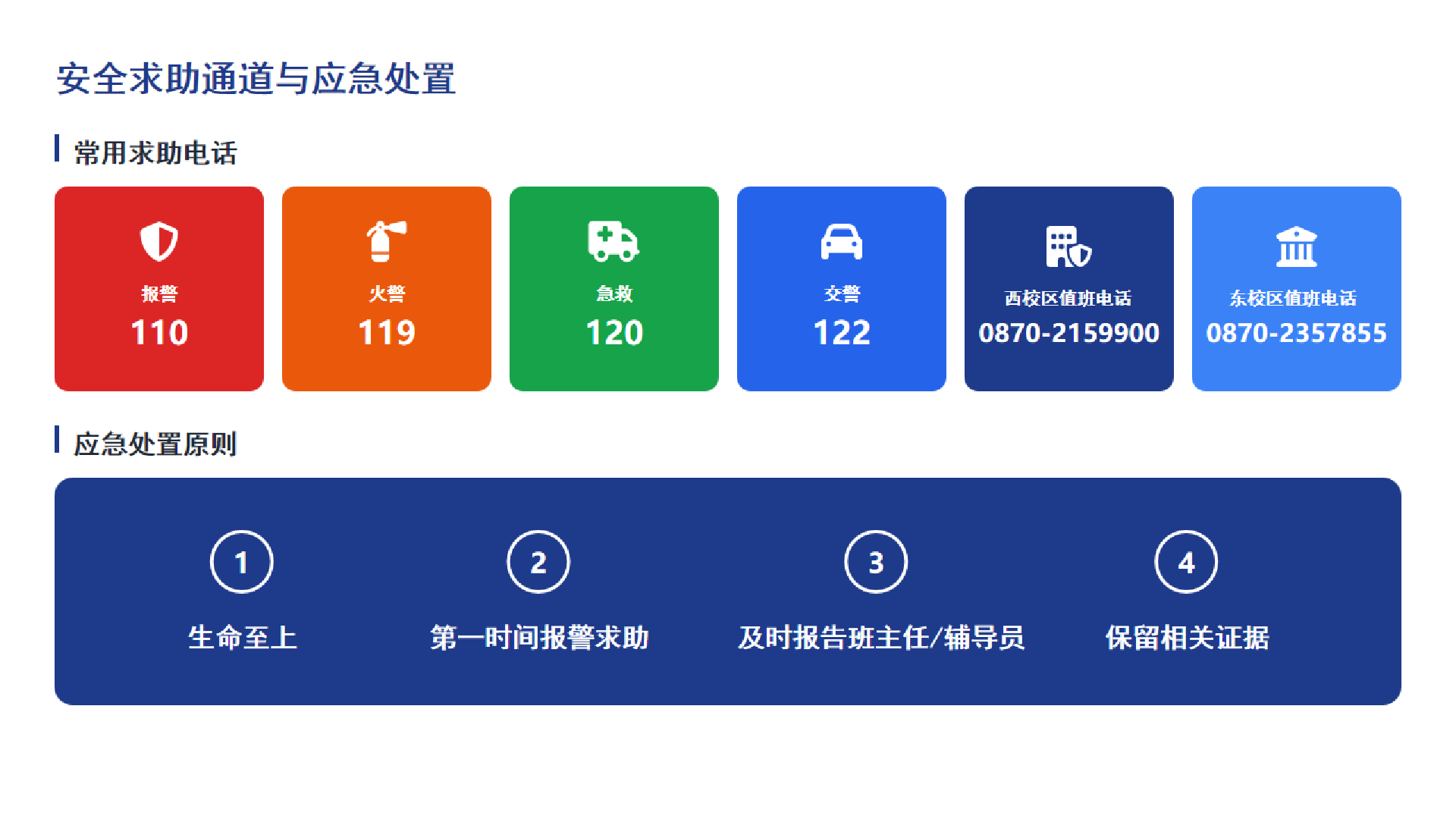 安全求助通道与应急处置

常用求助电话

报警
110

火警
119

急救
120

交警
122

西校区值班电话
0870-2159900

东校区值班电话
0870-2357855

应急处置原则

1
生命至上

2
第一时间报警求助

3
及时报告班主任/辅导员

4
保留相关证据